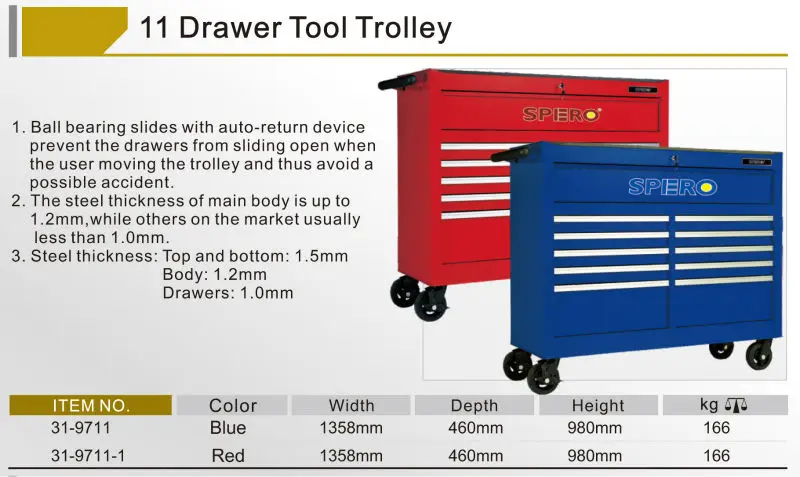 11 Drawer Tool Trolley

1. Ball bearing slides with auto-return device prevent the drawers from sliding open when the user moving the trolley and thus avoid a possible accident.
2. The steel thickness of main body is up to 1.2mm,while others on the market usually less than 1.0mm.
3. Steel thickness: Top and bottom: 1.5mm
Body: 1.2mm
Drawers: 1.0mm

SPERO

SPERO

| ITEM NO. | Color | Width | Depth | Height | kg |
|---|---|---|---|---|---|
| 31-9711 | Blue | 1358mm | 460mm | 980mm | 166 |
| 31-9711-1 | Red | 1358mm | 460mm | 980mm | 166 |